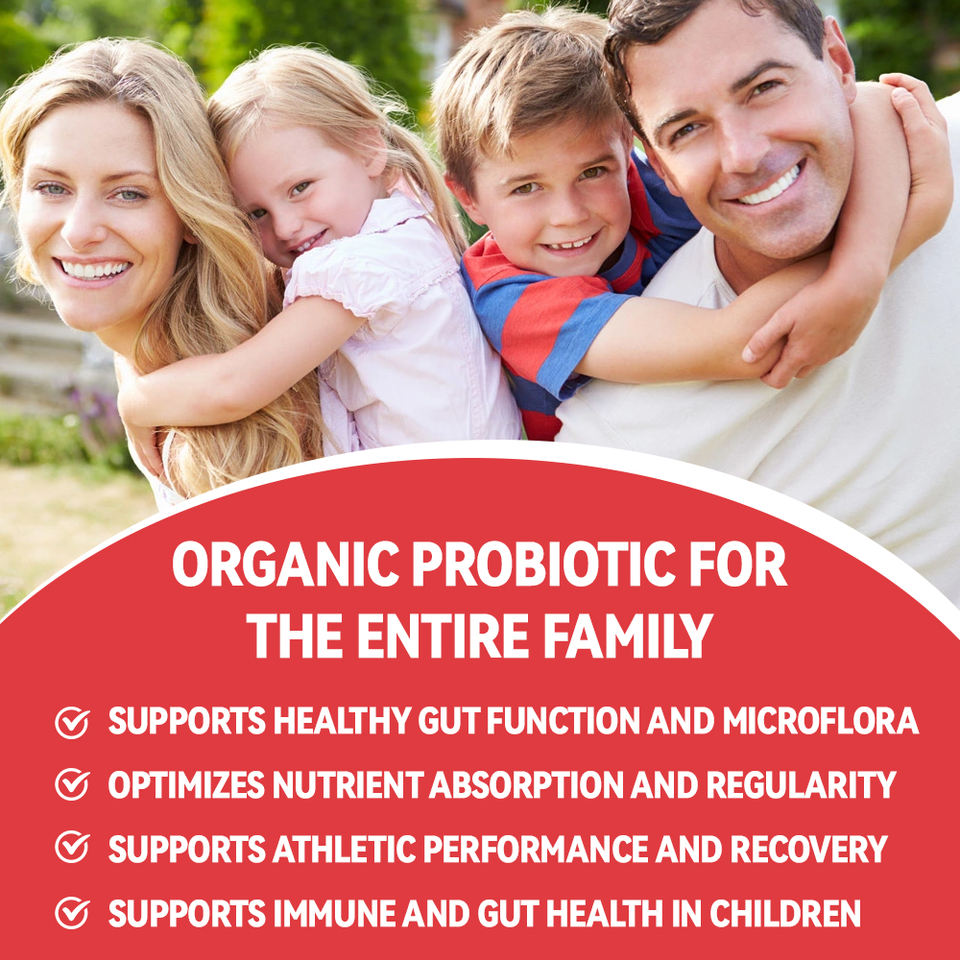 ORGANIC PROBIOTIC FOR THE ENTIRE FAMILY

SUPPORTS HEALTHY GUT FUNCTION AND MICROFLORA

OPTIMIZES NUTRIENT ABSORPTION AND REGULARITY

SUPPORTS ATHLETIC PERFORMANCE AND RECOVERY

SUPPORTS IMMUNE AND GUT HEALTH IN CHILDREN